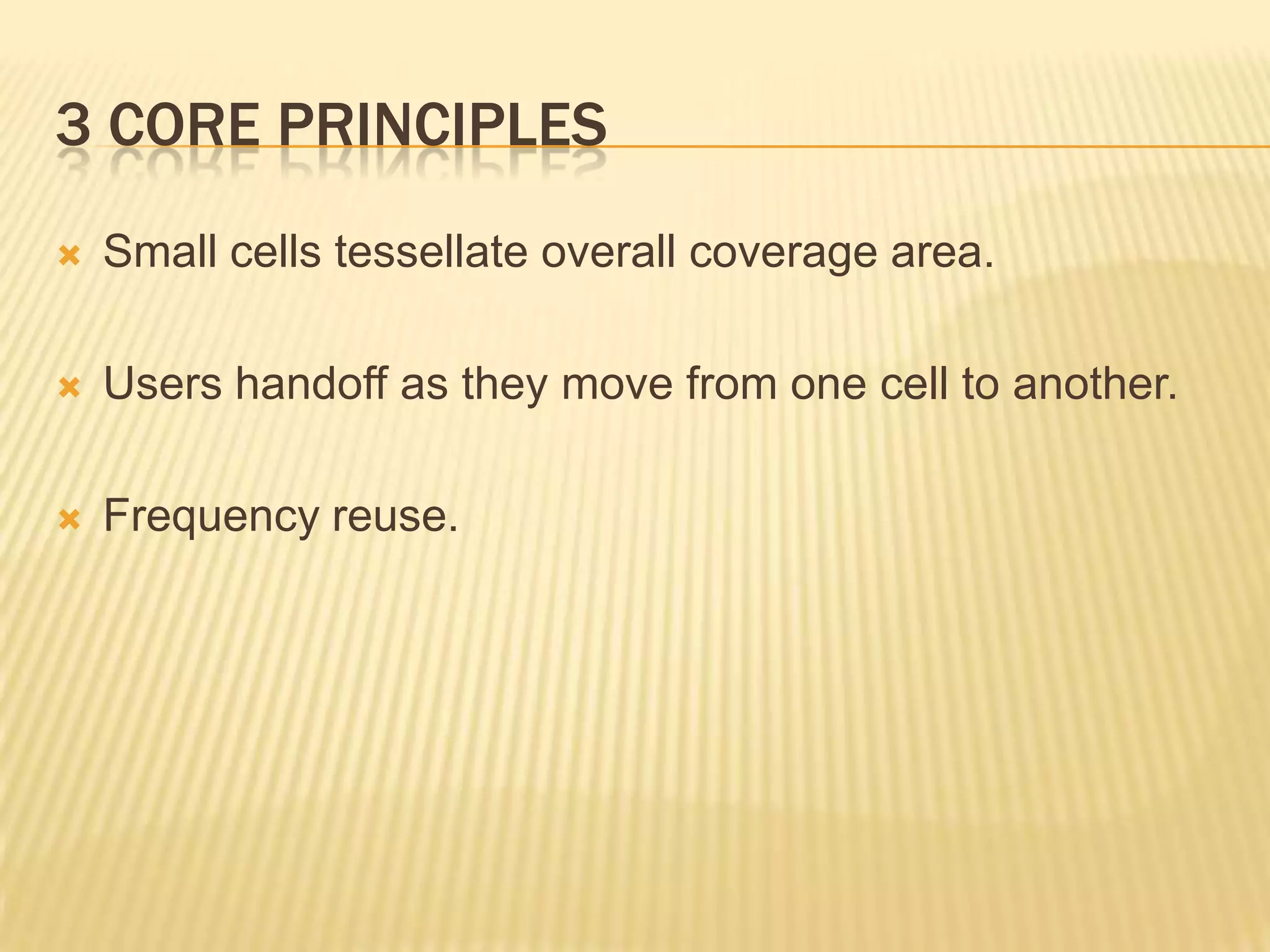 3 CORE PRINCIPLES

Small cells tessellate overall coverage area.

Users handoff as they move from one cell to another.

Frequency reuse.